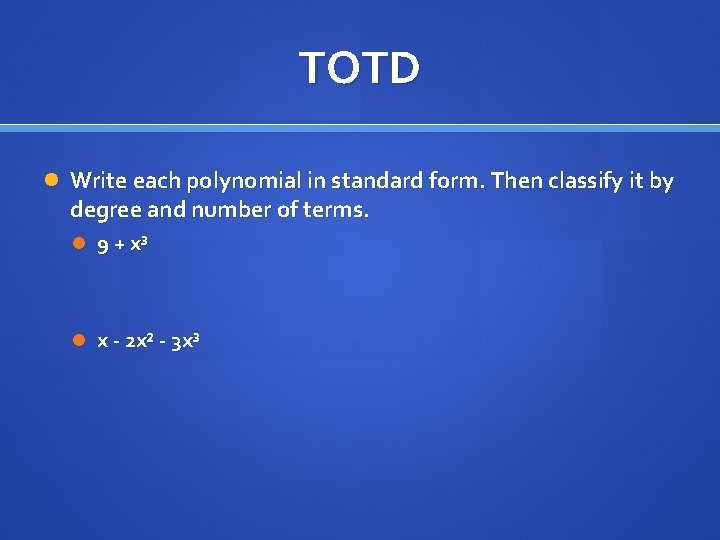 TOTD

Write each polynomial in standard form. Then classify it by degree and number of terms.

$9 + x^3$

$x - 2x^2 - 3x^3$